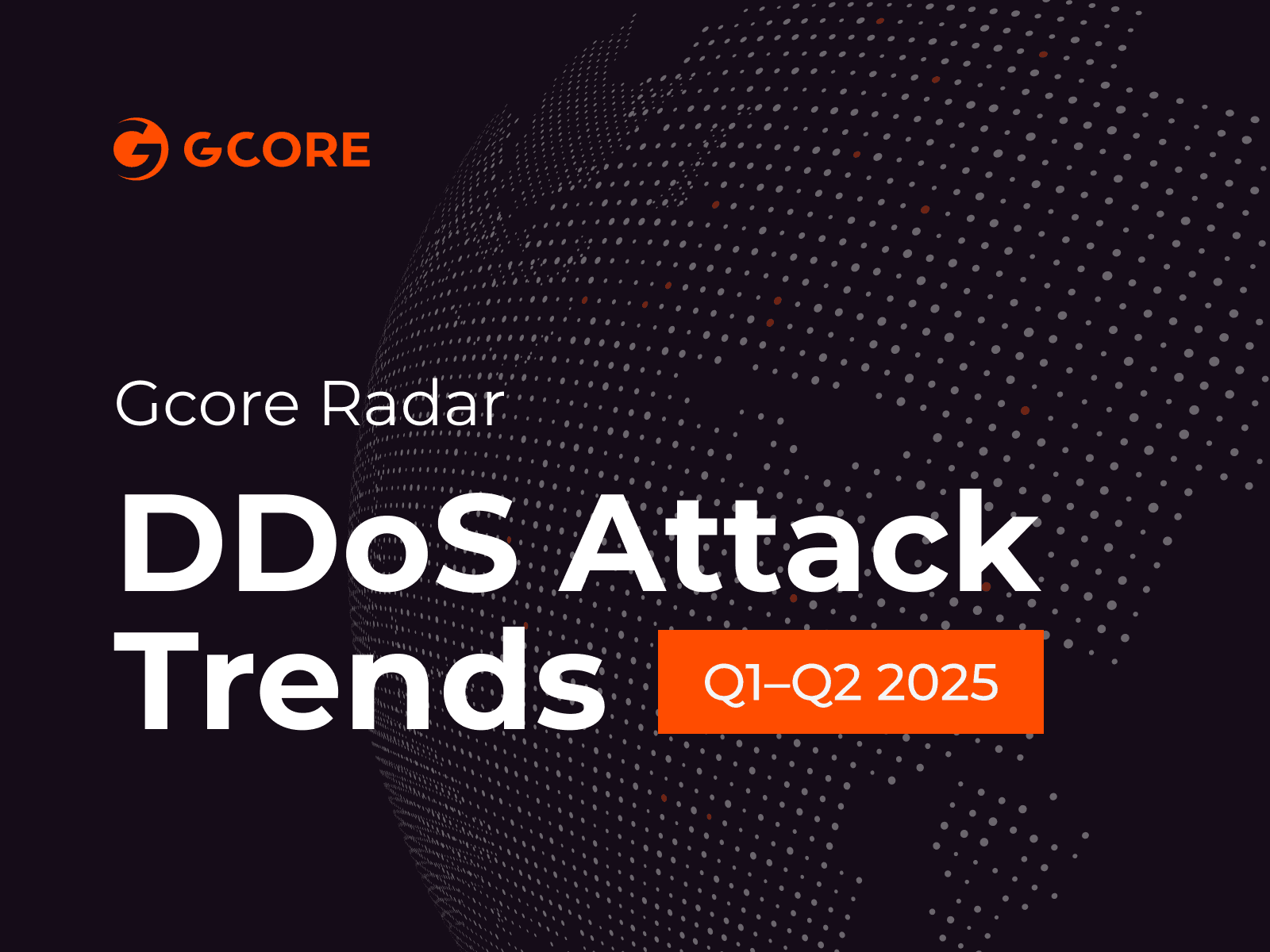 GCORE

Gcore Radar

DDoS Attack Trends

Q1–Q2 2025